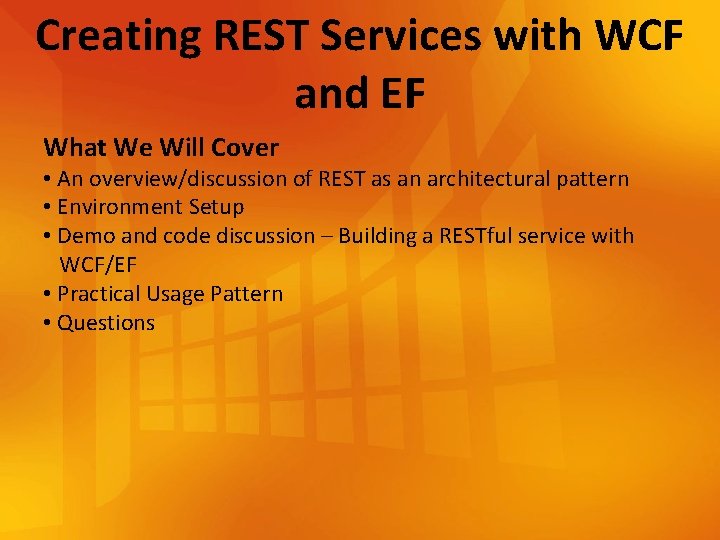 Creating REST Services with WCF and EF

What We Will Cover
• An overview/discussion of REST as an architectural pattern
• Environment Setup
• Demo and code discussion – Building a RESTful service with WCF/EF
• Practical Usage Pattern
• Questions